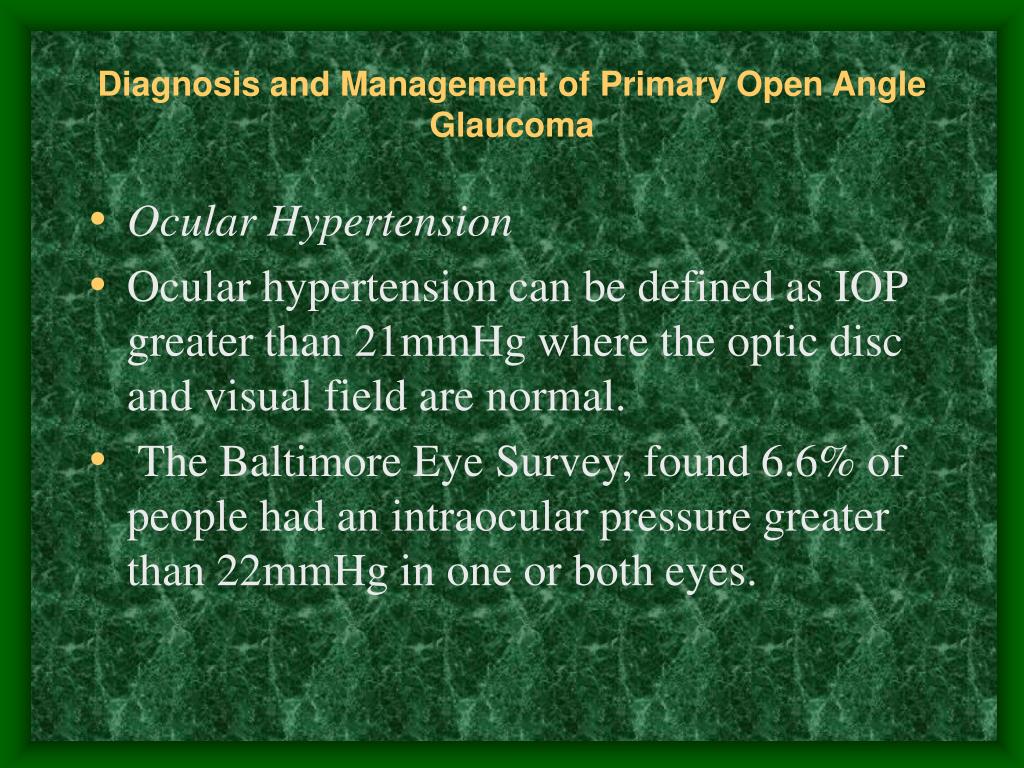 Diagnosis and Management of Primary Open Angle Glaucoma

• Ocular Hypertension
• Ocular hypertension can be defined as IOP greater than 21mmHg where the optic disc and visual field are normal.
• The Baltimore Eye Survey, found 6.6% of people had an intraocular pressure greater than 22mmHg in one or both eyes.